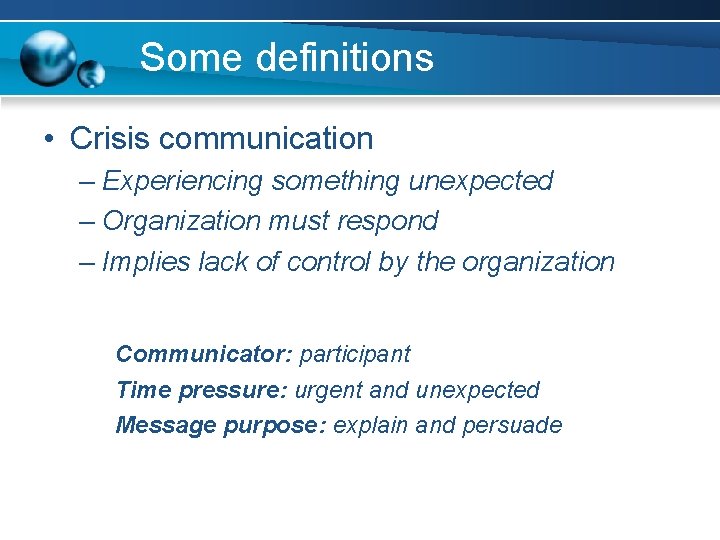 Some definitions

• Crisis communication
– Experiencing something unexpected
– Organization must respond
– Implies lack of control by the organization

Communicator: participant
Time pressure: urgent and unexpected
Message purpose: explain and persuade